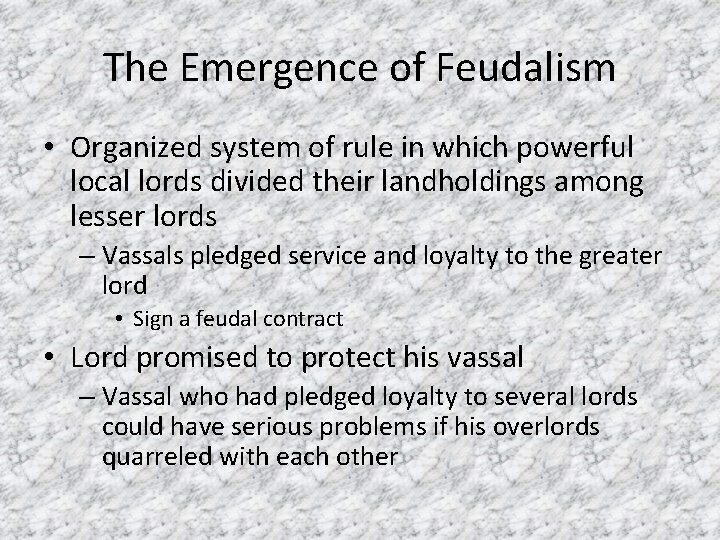 The Emergence of Feudalism

• Organized system of rule in which powerful local lords divided their landholdings among lesser lords
– Vassals pledged service and loyalty to the greater lord
• Sign a feudal contract
• Lord promised to protect his vassal
– Vassal who had pledged loyalty to several lords could have serious problems if his overlords quarreled with each other